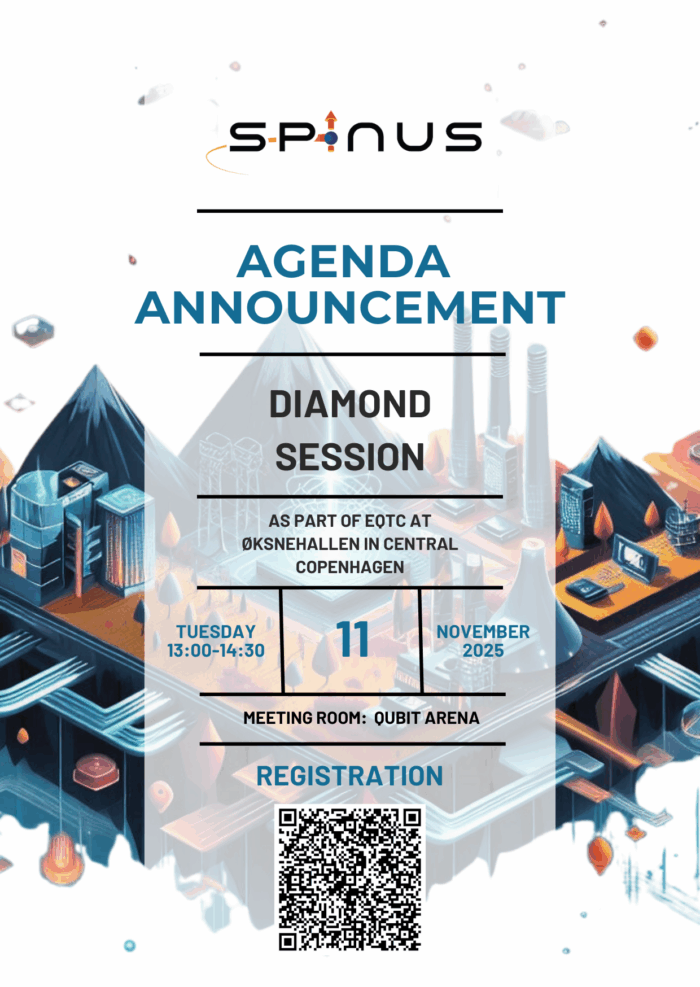 SPINUS

AGENDA ANNOUNCEMENT

DIAMOND SESSION

AS PART OF EQTC AT ØKSNEHALLEN IN CENTRAL COPENHAGEN

TUESDAY 13:00-14:30

11

NOVEMBER 2025

MEETING ROOM: QUBIT ARENA

REGISTRATION